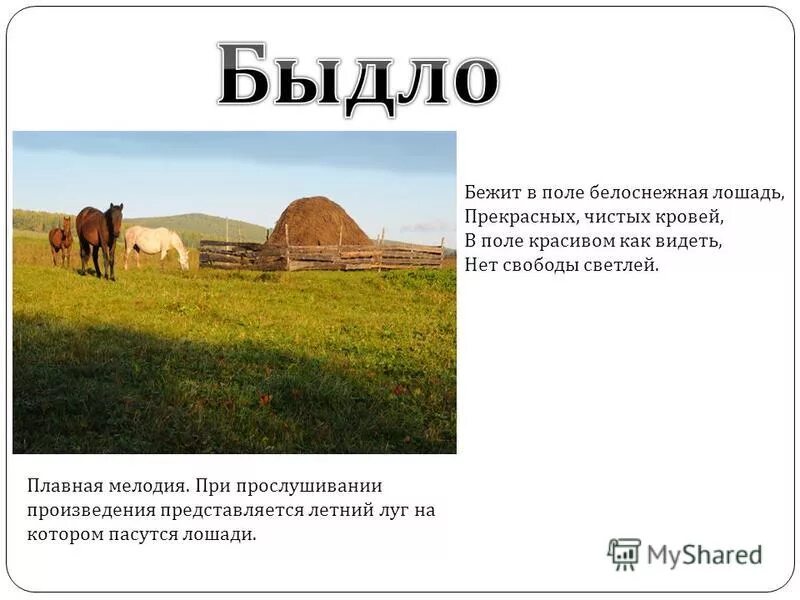 Быдло

Бежит в поле белоснежная лошадь,
Прекрасных, чистых кровей,
В поле красивом как видеть,
Нет свободы светлей.

Плавная мелодия. При прослушивании произведения представляется летний луг на котором пасутся лошади.

MyShared